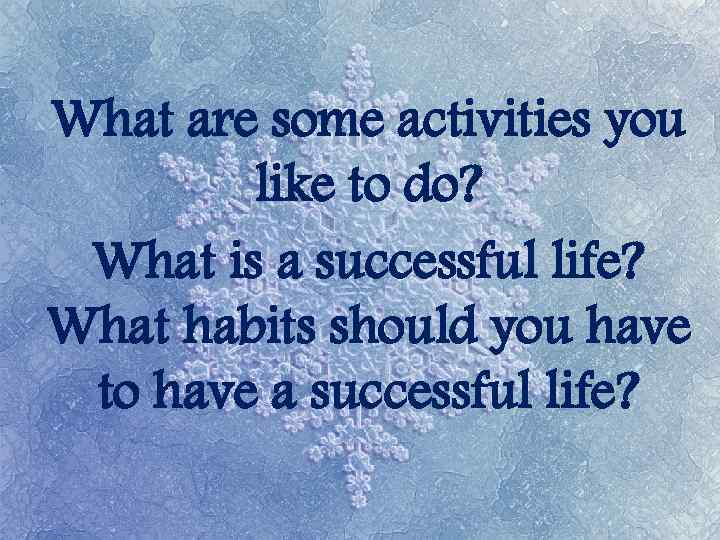 What are some activities you like to do?

What is a successful life?
What habits should you have to have a successful life?